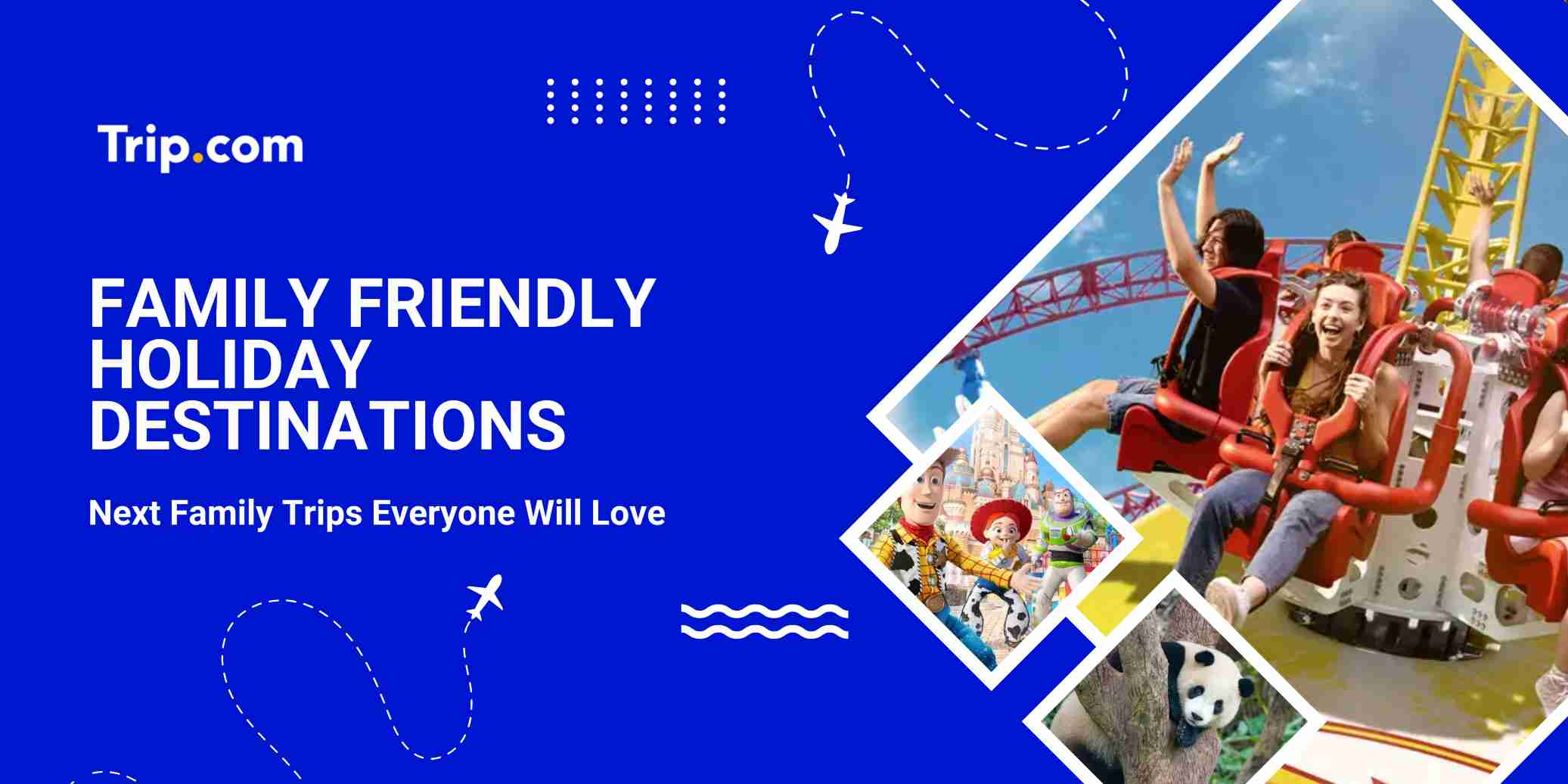 Trip.com

FAMILY FRIENDLY HOLIDAY DESTINATIONS

Next Family Trips Everyone Will Love